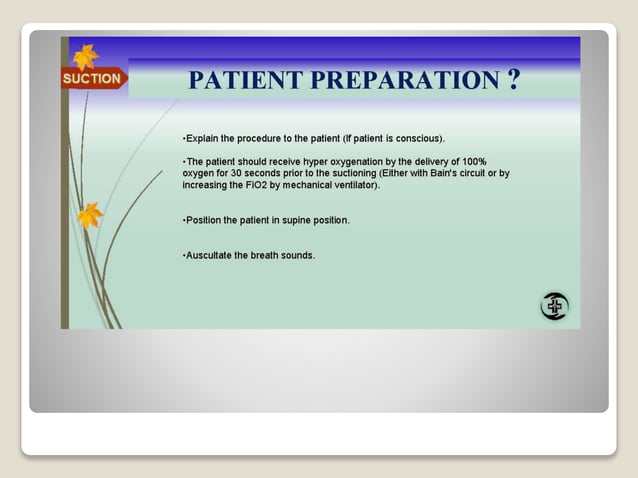 SUCTION

PATIENT PREPARATION ?

•Explain the procedure to the patient (If patient is conscious).

•The patient should receive hyper oxygenation by the delivery of 100% oxygen for 30 seconds prior to the suctioning (Either with Bain's circuit or by increasing the FiO2 by mechanical ventilator).

•Position the patient in supine position.

•Auscultate the breath sounds.